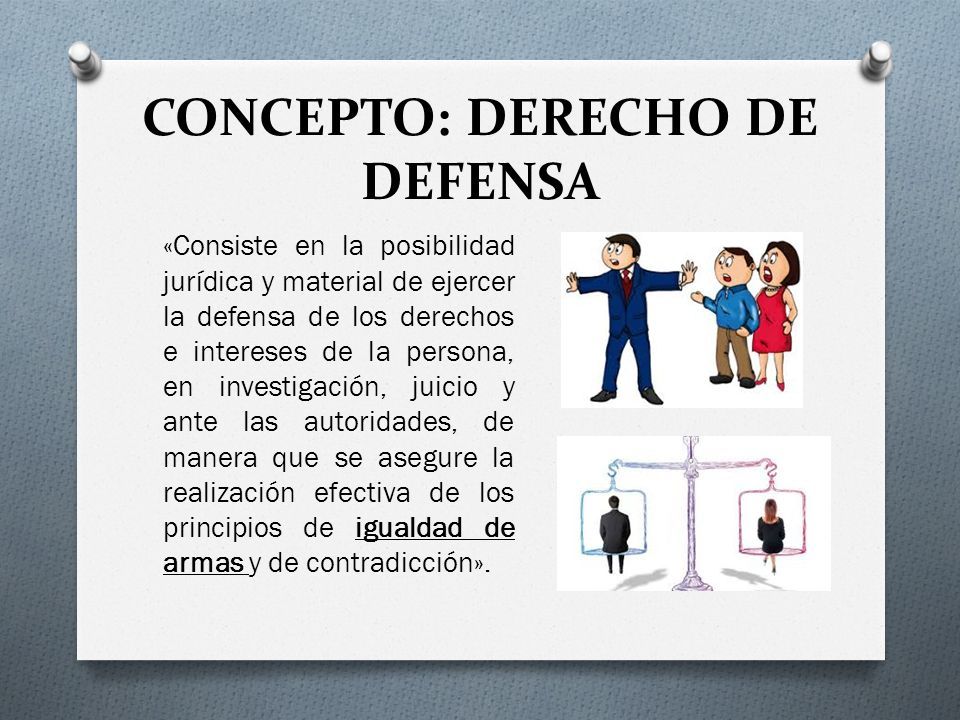 CONCEPTO: DERECHO DE DEFENSA

«Consiste en la posibilidad jurídica y material de ejercer la defensa de los derechos e intereses de la persona, en investigación, juicio y ante las autoridades, de manera que se asegure la realización efectiva de los principios de igualdad de armas y de contradicción».